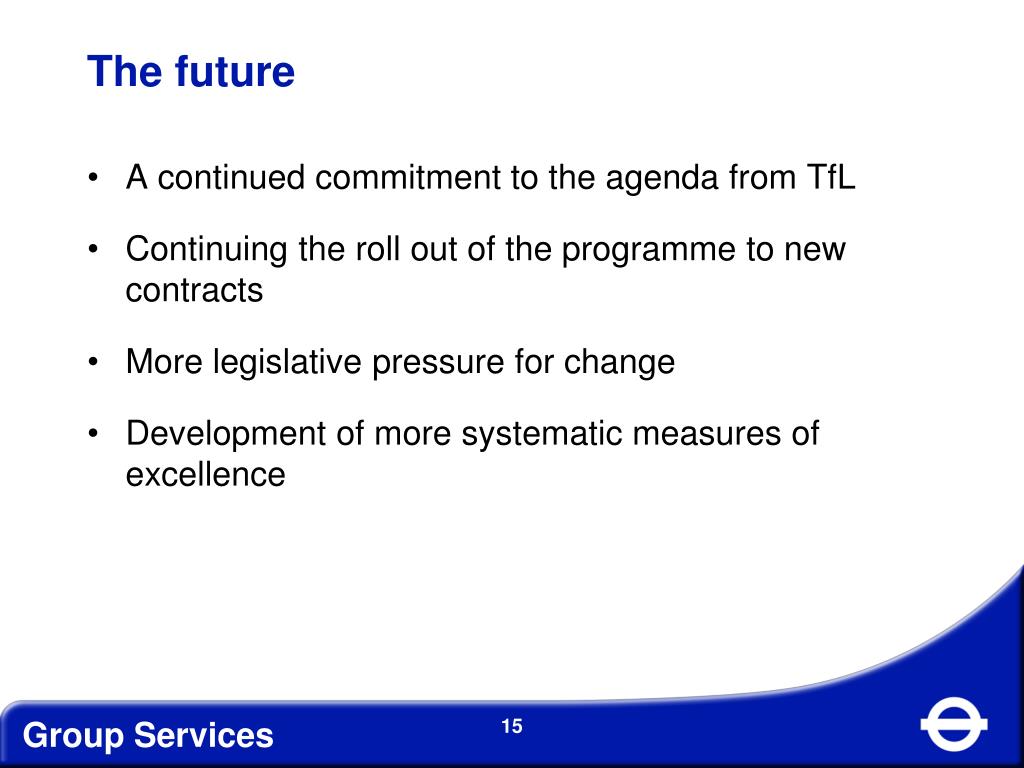 The future

• A continued commitment to the agenda from TfL

• Continuing the roll out of the programme to new contracts

• More legislative pressure for change

• Development of more systematic measures of excellence

Group Services

15